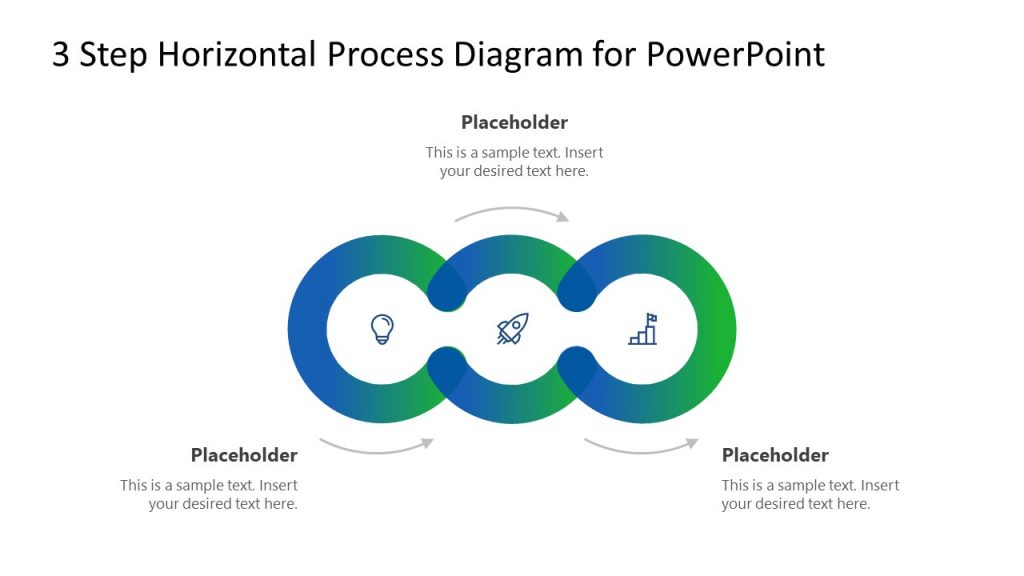 3 Step Horizontal Process Diagram for PowerPoint

Placeholder

This is a sample text. Insert your desired text here.

Placeholder

This is a sample text. Insert your desired text here.

Placeholder

This is a sample text. Insert your desired text here.